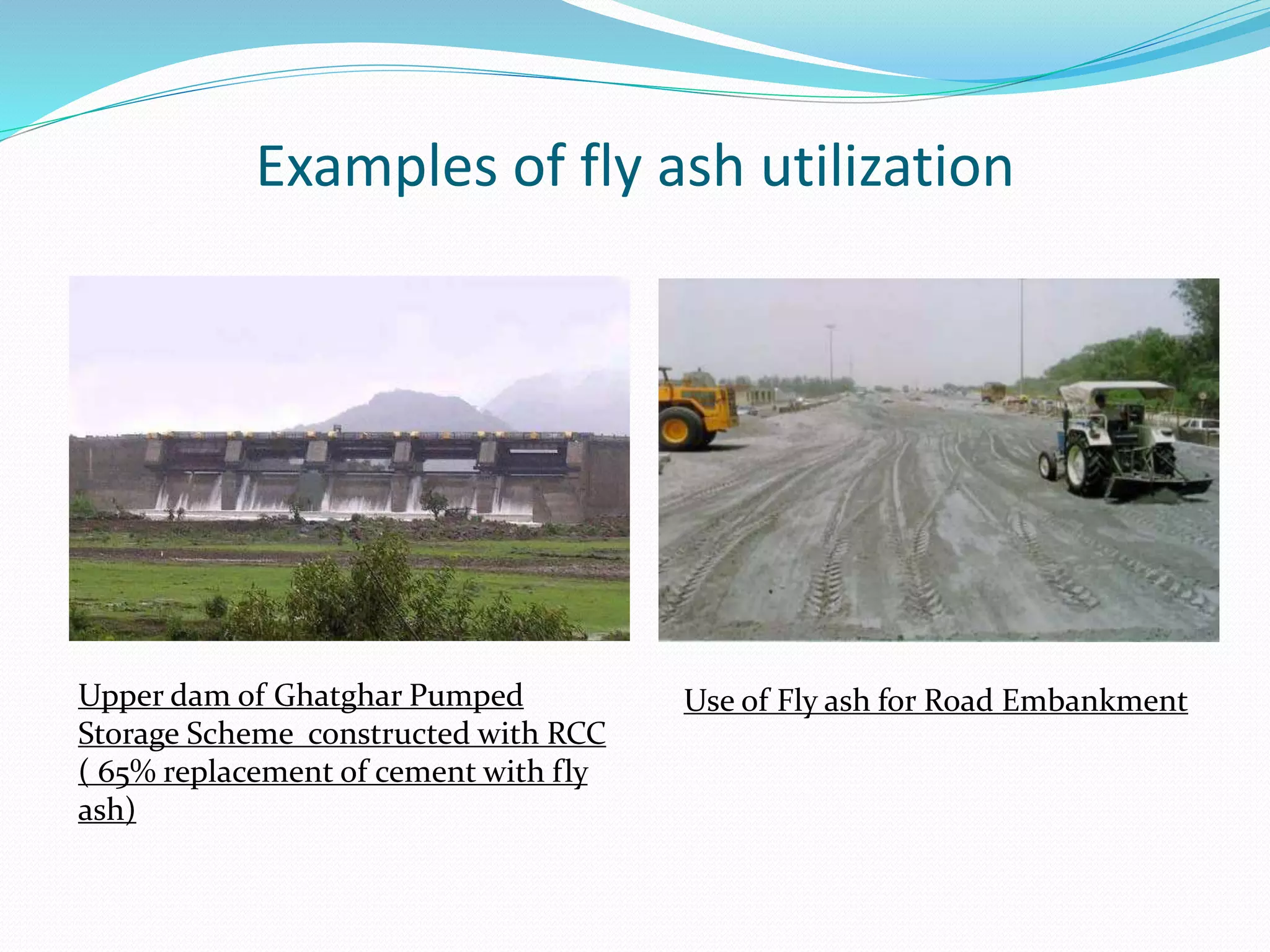 Examples of fly ash utilization

Upper dam of Ghatghar Pumped Storage Scheme constructed with RCC ( 65% replacement of cement with fly ash)

Use of Fly ash for Road Embankment